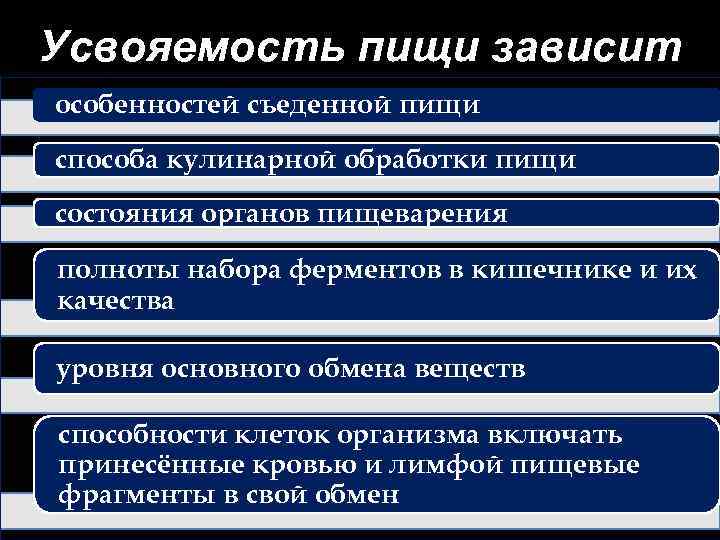 Усвояемость пищи зависит

особенностей съеденной пищи

способа кулинарной обработки пищи

состояния органов пищеварения

полноты набора ферментов в кишечнике и их качества

уровня основного обмена веществ

способности клеток организма включать принесённые кровью и лимфой пищевые фрагменты в свой обмен